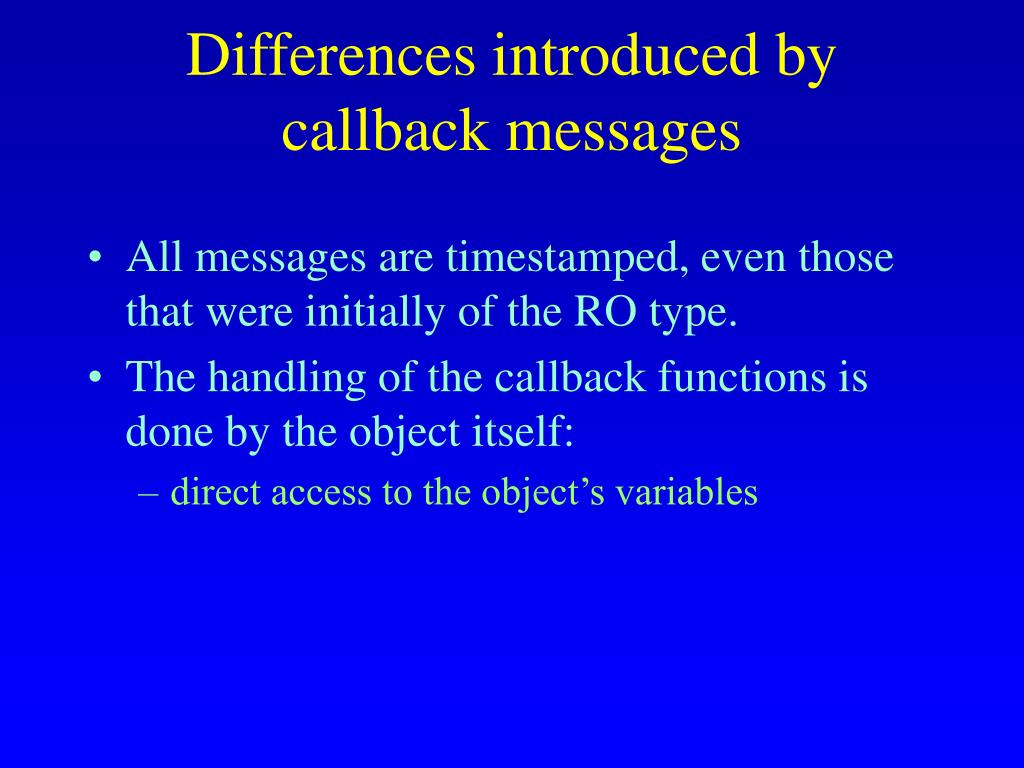 Differences introduced by callback messages

• All messages are timestamped, even those that were initially of the RO type.
• The handling of the callback functions is done by the object itself:
– direct access to the object’s variables